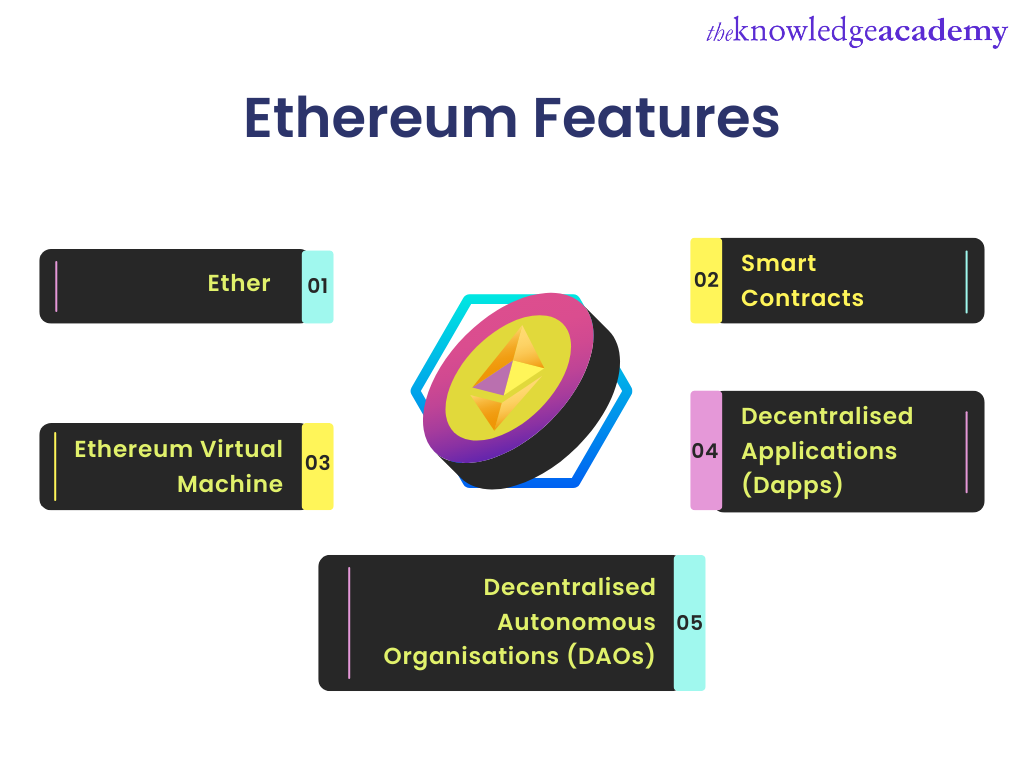 theknowledgeacademy

Ethereum Features

Ether 01

02 Smart Contracts

Ethereum Virtual Machine 03

04 Decentralised Applications (Dapps)

Decentralised Autonomous Organisations (DAOs) 05